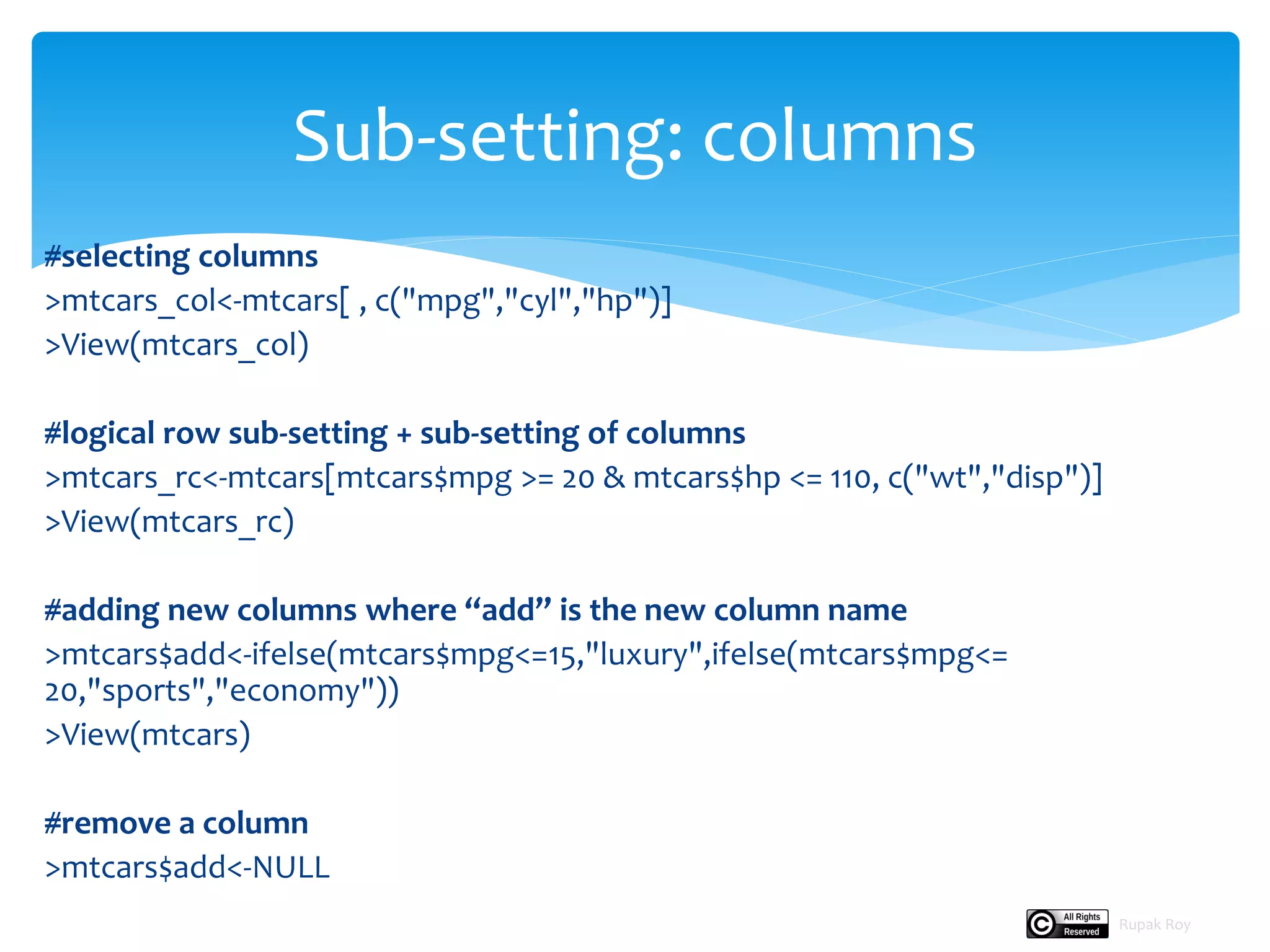 Sub-setting: columns

#selecting columns
>mtcars_col<-mtcars[ , c("mpg","cyl","hp")]
>View(mtcars_col)

#logical row sub-setting + sub-setting of columns
>mtcars_rc<-mtcars[mtcars$mpg >= 20 & mtcars$hp <= 110, c("wt","disp")]
>View(mtcars_rc)

#adding new columns where “add” is the new column name
>mtcars$add<-ifelse(mtcars$mpg<=15,"luxury",ifelse(mtcars$mpg<= 20,"sports","economy"))
>View(mtcars)

#remove a column
>mtcars$add<-NULL

All Rights Reserved Rupak Roy